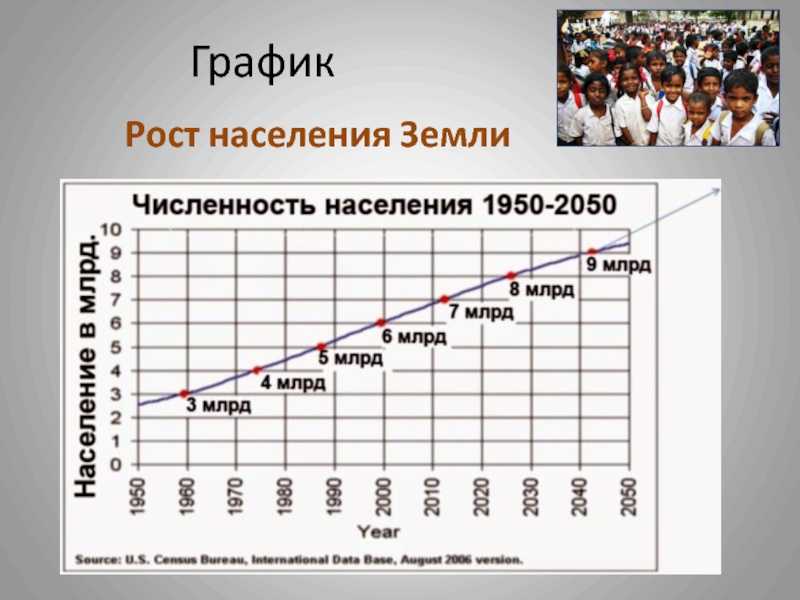 График

Рост населения Земли

Численность населения 1950-2050

Население в млрд.

10
9
8
7
6
5
4
3
2
1
0

3 млрд
4 млрд
5 млрд
6 млрд
7 млрд
8 млрд
9 млрд

1950 1960 1970 1980 1990 2000 2010 2020 2030 2040 2050

Year

Source: U.S. Census Bureau, International Data Base, August 2006 version.